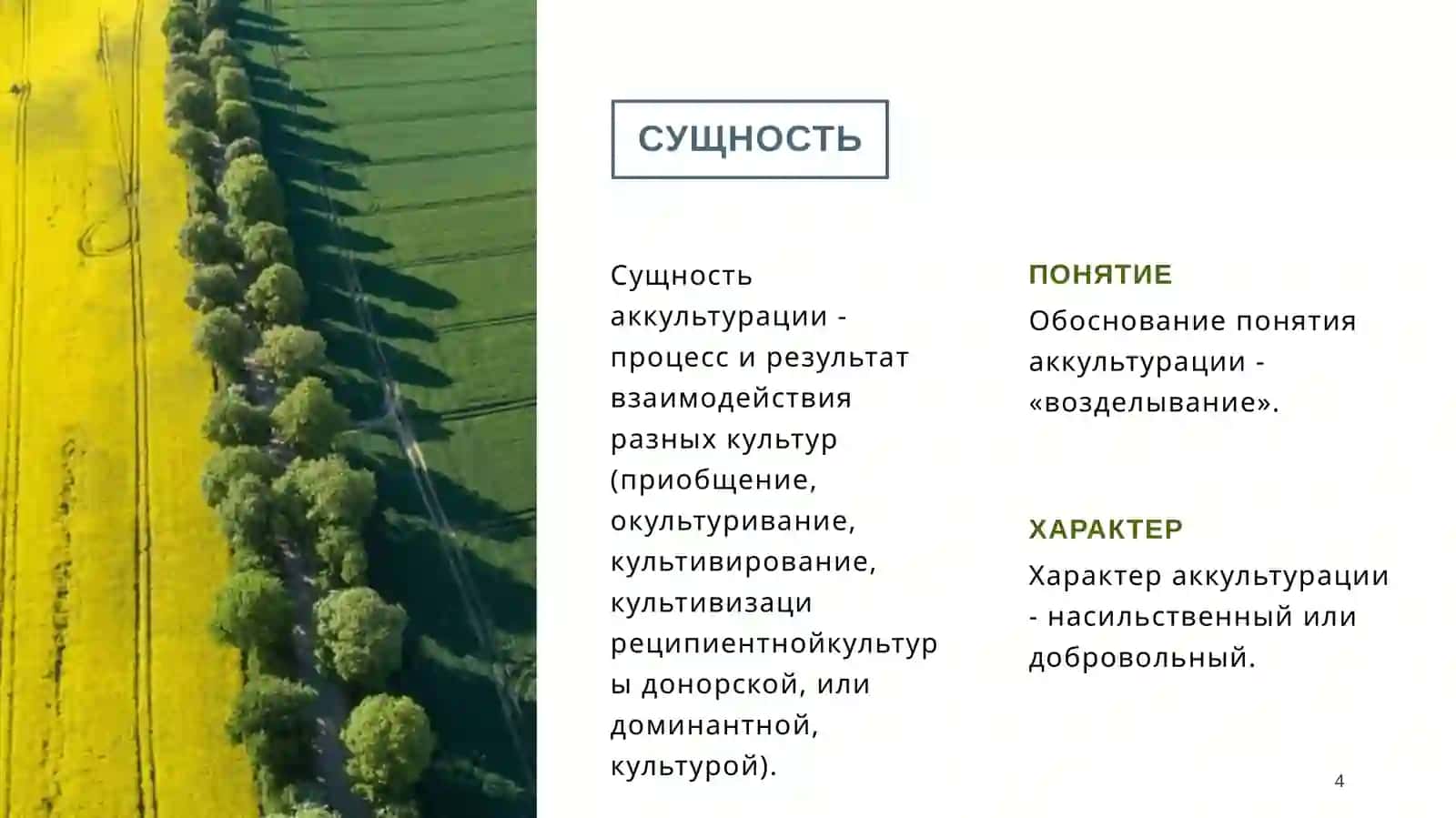 СУЩНОСТЬ

Сущность аккультурации - процесс и результат взаимодействия разных культур (приобщение, окультуривание, культивирование, культивизаци реципиентнойкультуры донорской, или доминантной, культурой).

ПОНЯТИЕ

Обоснование понятия аккультурации - «возделывание».

ХАРАКТЕР

Характер аккультурации - насильственный или добровольный.

4